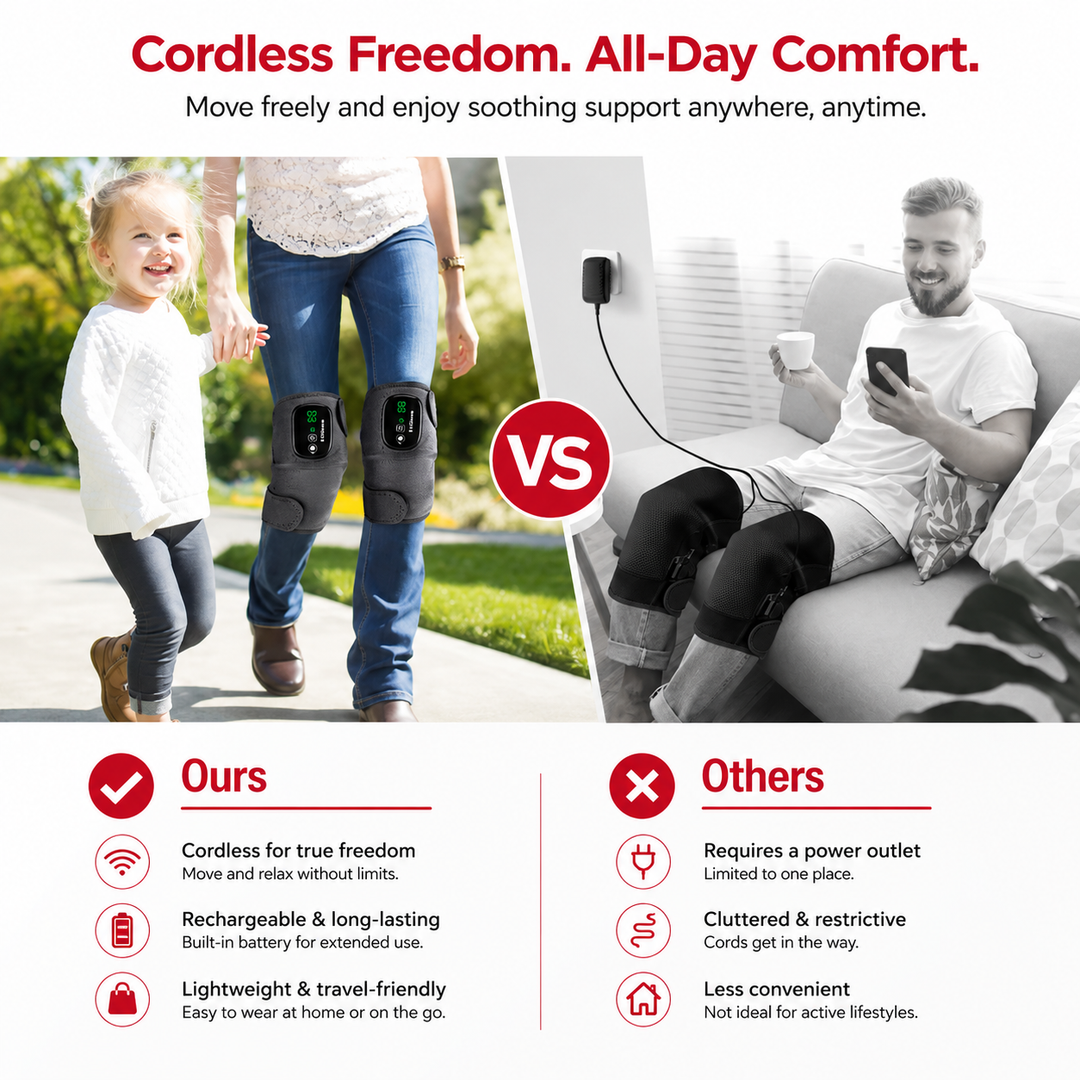 Cordless Freedom. All-Day Comfort.

Move freely and enjoy soothing support anywhere, anytime.

VS

Ours

Cordless for true freedom
Move and relax without limits.

Rechargeable & long-lasting
Built-in battery for extended use.

Lightweight & travel-friendly
Easy to wear at home or on the go.

Others

Requires a power outlet
Limited to one place.

Cluttered & restrictive
Cords get in the way.

Less convenient
Not ideal for active lifestyles.